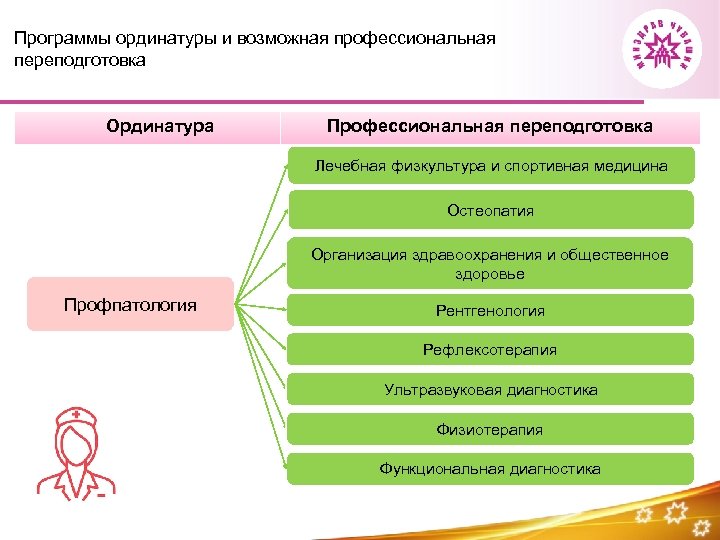 Программы ординатуры и возможная профессиональная переподготовка

МИНЗДРАВ ЧУВАШИИ

Ординатура

Профессиональная переподготовка

Профпатология

Лечебная физкультура и спортивная медицина

Остеопатия

Организация здравоохранения и общественное здоровье

Рентгенология

Рефлексотерапия

Ультразвуковая диагностика

Физиотерапия

Функциональная диагностика